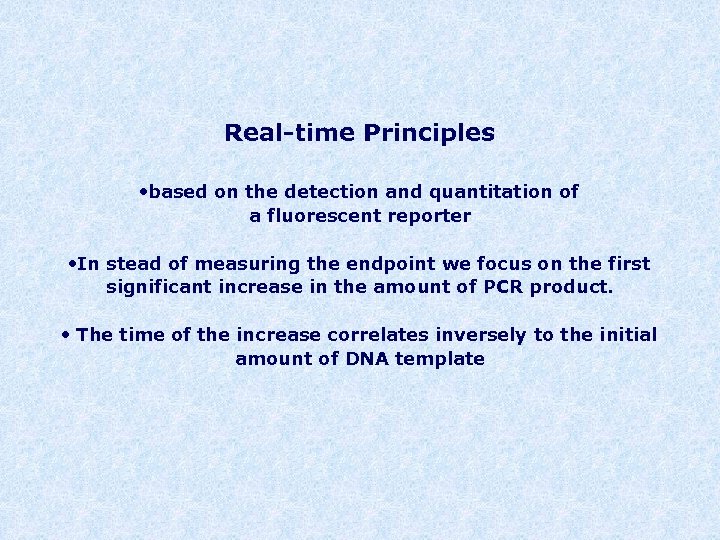 Real-time Principles

•based on the detection and quantitation of a fluorescent reporter

•In stead of measuring the endpoint we focus on the first significant increase in the amount of PCR product.

• The time of the increase correlates inversely to the initial amount of DNA template